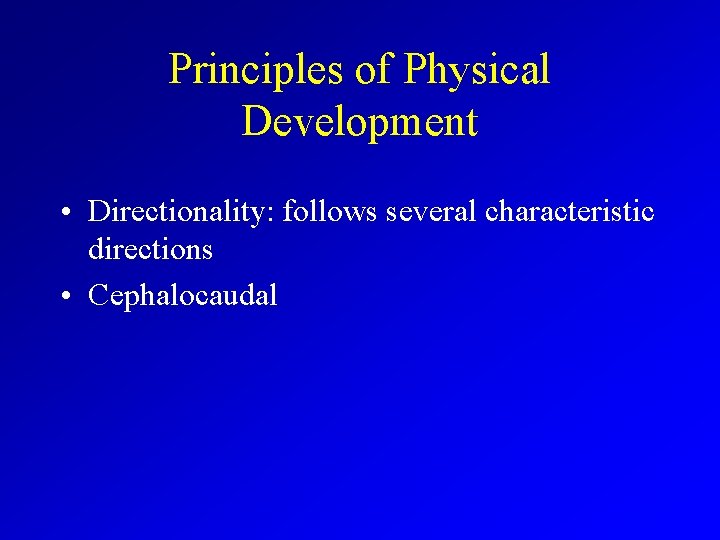 Principles of Physical Development

• Directionality: follows several characteristic directions
• Cephalocaudal